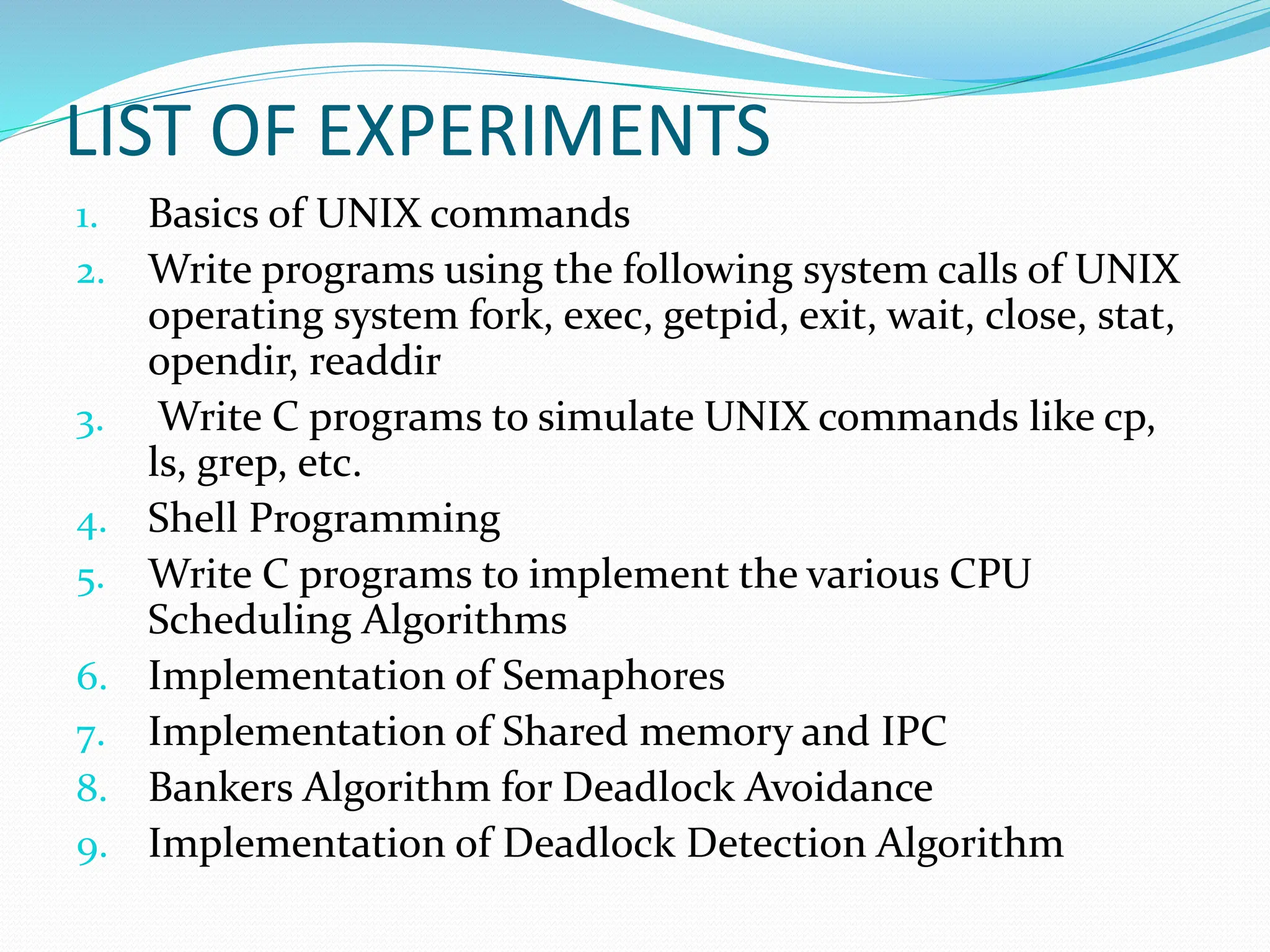 LIST OF EXPERIMENTS

1. Basics of UNIX commands
2. Write programs using the following system calls of UNIX operating system fork, exec, getpid, exit, wait, close, stat, opendir, readdir
3. Write C programs to simulate UNIX commands like cp, ls, grep, etc.
4. Shell Programming
5. Write C programs to implement the various CPU Scheduling Algorithms
6. Implementation of Semaphores
7. Implementation of Shared memory and IPC
8. Bankers Algorithm for Deadlock Avoidance
9. Implementation of Deadlock Detection Algorithm